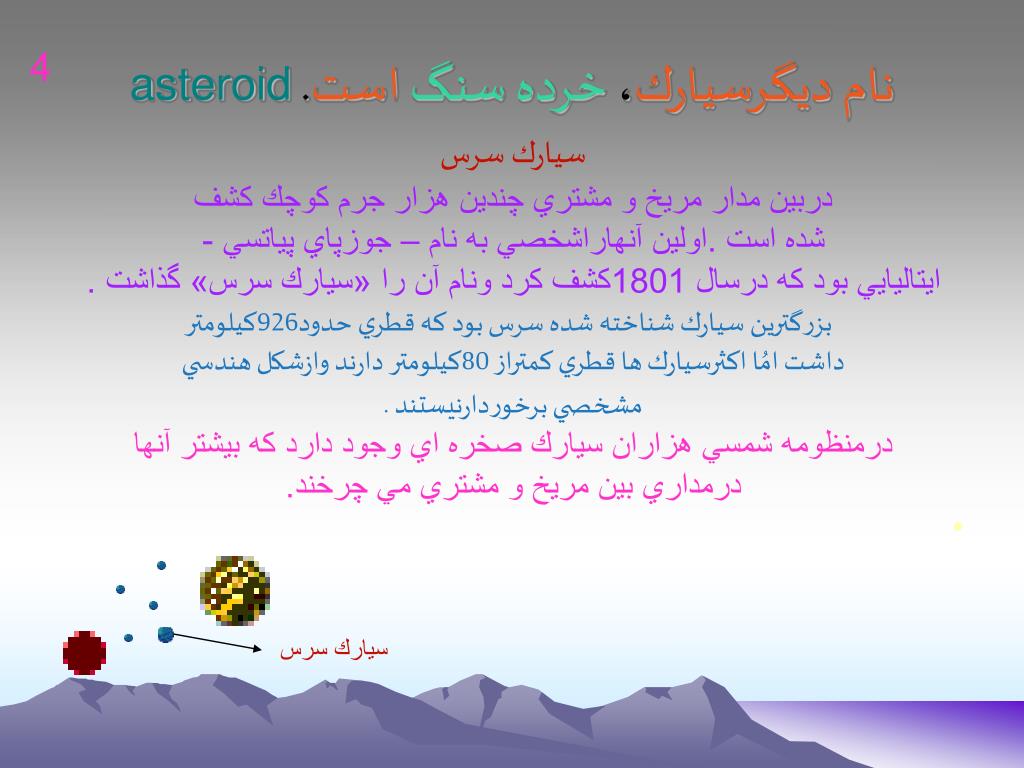 4

نام ديگرسيارك، خرده سنگ است. asteroid

سيارك سرس

دربين مدار مريخ و مشتري چندين هزار جرم كوچك كشف شده است .اولين آنهاراشخصي به نام – جوزپاي پياتسي - ايتاليايي بود كه درسال 1801كشف كرد ونام آن را «سيارك سرس» گذاشت .

بزرگترين سيارك شناخته شده سرس بود كه قطري حدود926كيلومتر داشت امُا اكثرسيارك ها قطري كمتراز 80كيلومتر دارند وازشكل هندسي مشخصي برخوردارنيستند .

درمنظومه شمسي هزاران سيارك صخره اي وجود دارد كه بيشتر آنها درمداري بين مريخ و مشتري مي چرخند.

سيارك سرس